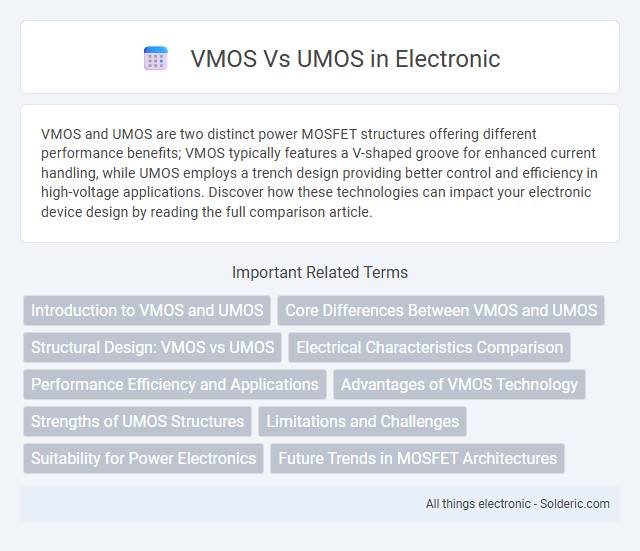 VMOS Vs UMOS in Electronic

VMOS and UMOS are two distinct power MOSFET structures offering different performance benefits; VMOS typically features a V-shaped groove for enhanced current handling, while UMOS employs a trench design providing better control and efficiency in high-voltage applications. Discover how these technologies can impact your electronic device design by reading the full comparison article.

Important Related Terms

Introduction to VMOS and UMOS

Core Differences Between VMOS and UMOS

Structural Design: VMOS vs UMOS

Electrical Characteristics Comparison

Performance Efficiency and Applications

Advantages of VMOS Technology

Strengths of UMOS Structures

Limitations and Challenges

Suitability for Power Electronics

Future Trends in MOSFET Architectures

All things electronic - Solderic.com